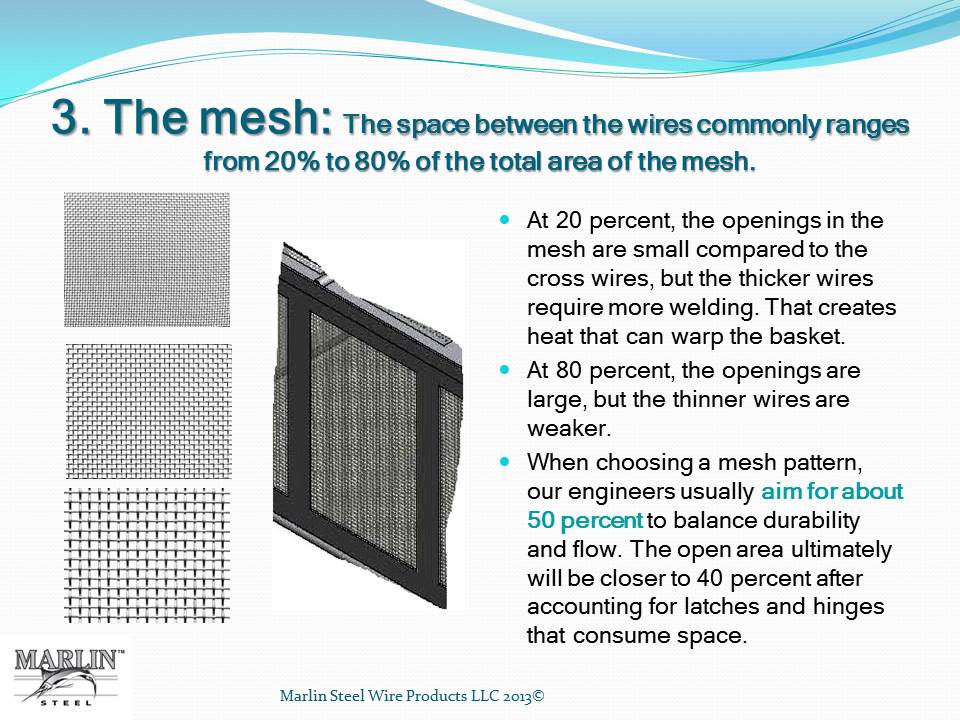 3. The mesh: The space between the wires commonly ranges from 20% to 80% of the total area of the mesh.

- At 20 percent, the openings in the mesh are small compared to the cross wires, but the thicker wires require more welding. That creates heat that can warp the basket.
- At 80 percent, the openings are large, but the thinner wires are weaker.
- When choosing a mesh pattern, our engineers usually aim for about 50 percent to balance durability and flow. The open area ultimately will be closer to 40 percent after accounting for latches and hinges that consume space.

MARLIN™ STEEL

Marlin Steel Wire Products LLC 2013©